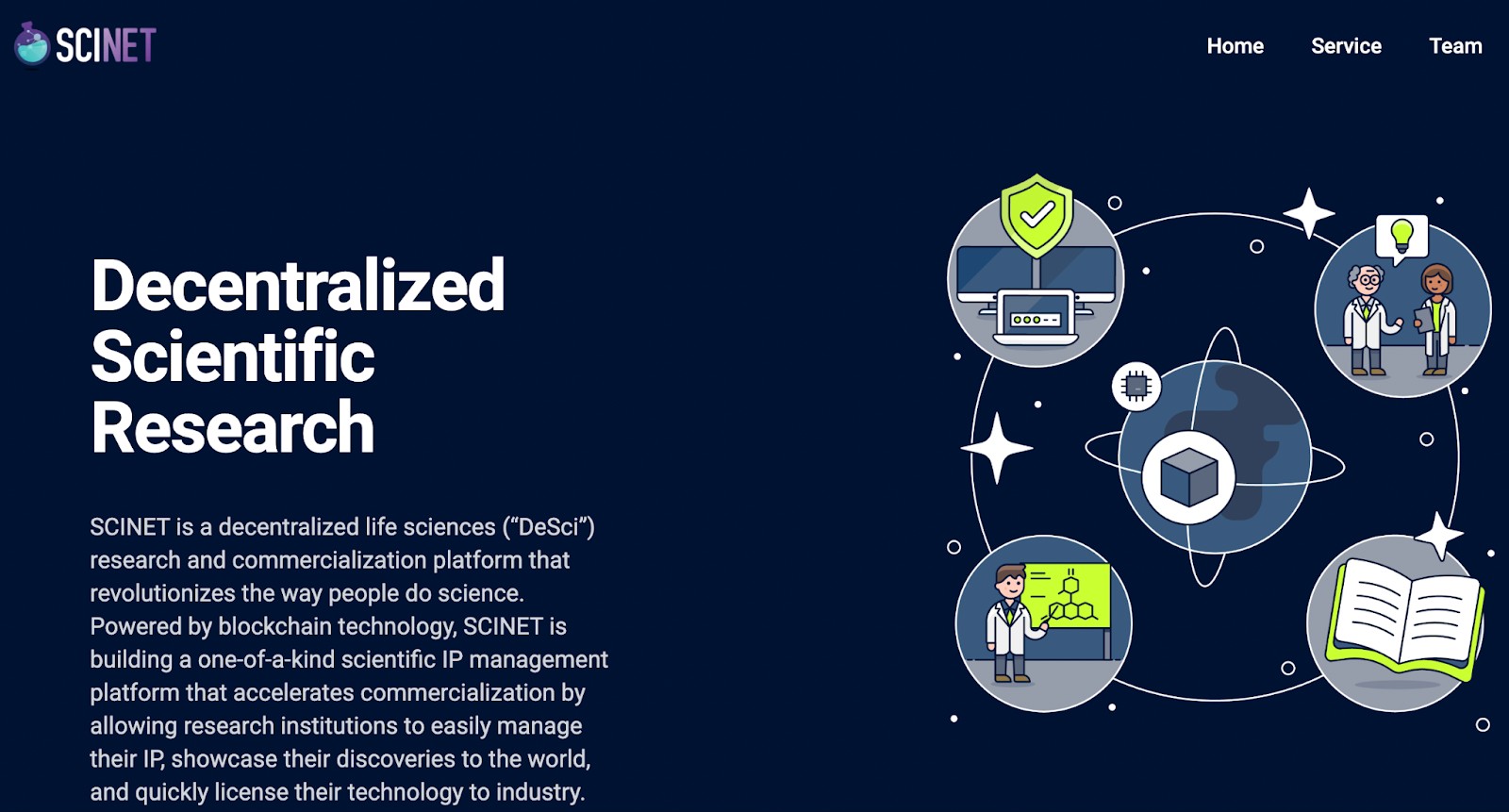 SCINET

Home Service Team

Decentralized Scientific Research

SCINET is a decentralized life sciences (“DeSci”) research and commercialization platform that revolutionizes the way people do science. Powered by blockchain technology, SCINET is building a one-of-a-kind scientific IP management platform that accelerates commercialization by allowing research institutions to easily manage their IP, showcase their discoveries to the world, and quickly license their technology to industry.